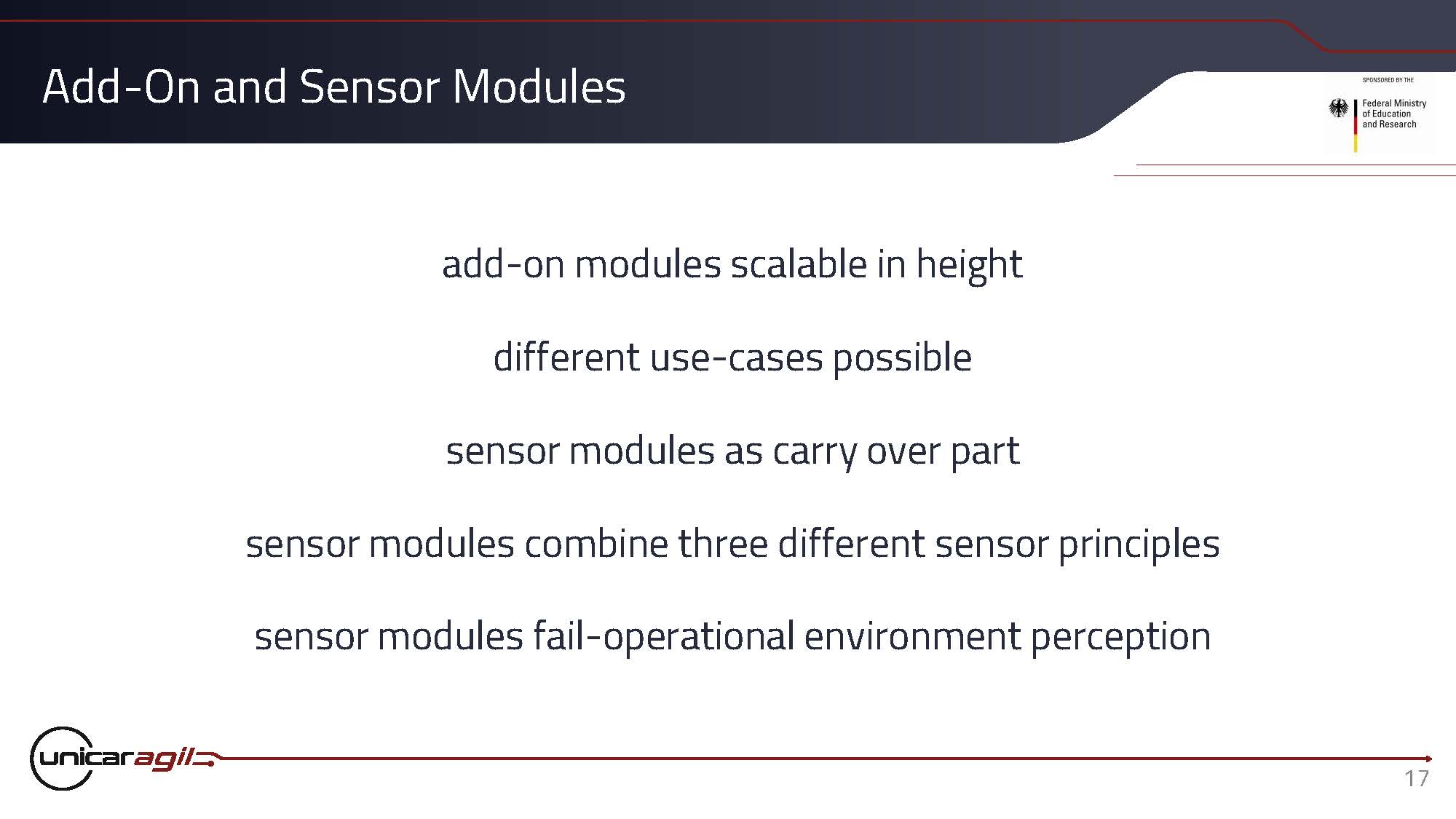 Add-On and Sensor Modules

SPONSORED BY THE

Federal Ministry of Education and Research

add-on modules scalable in height

different use-cases possible

sensor modules as carry over part

sensor modules combine three different sensor principles

sensor modules fail-operational environment perception

unicaragil

17